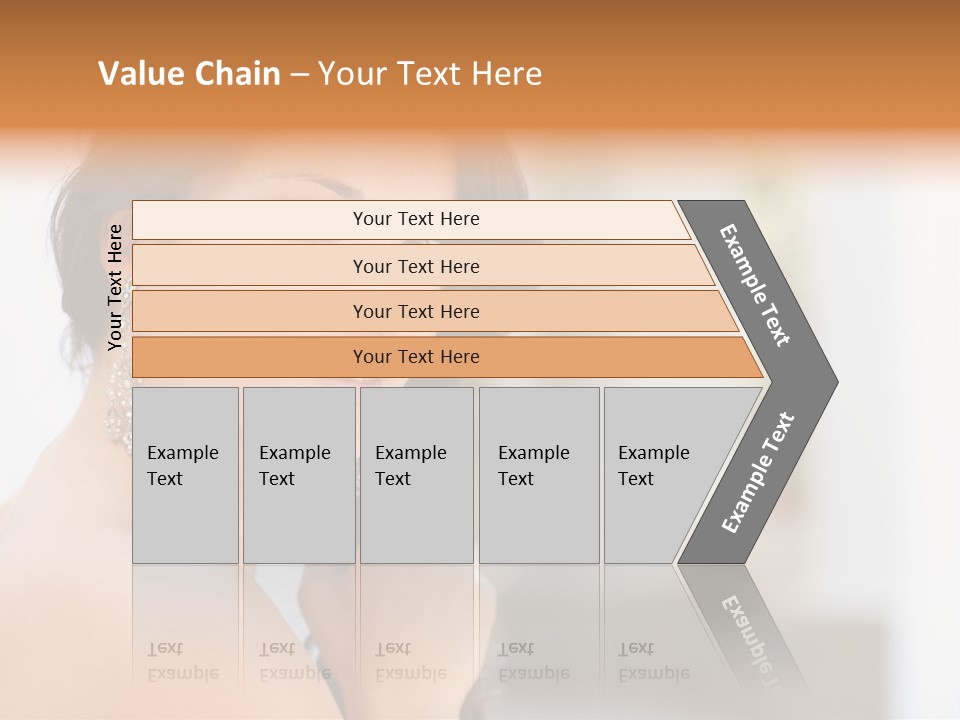 Value Chain – Your Text Here

Your Text Here

Your Text Here

Your Text Here

Your Text Here

Your Text Here

Example Text

Example Text

Example Text

Example Text

Example Text

Example Text

Example Text